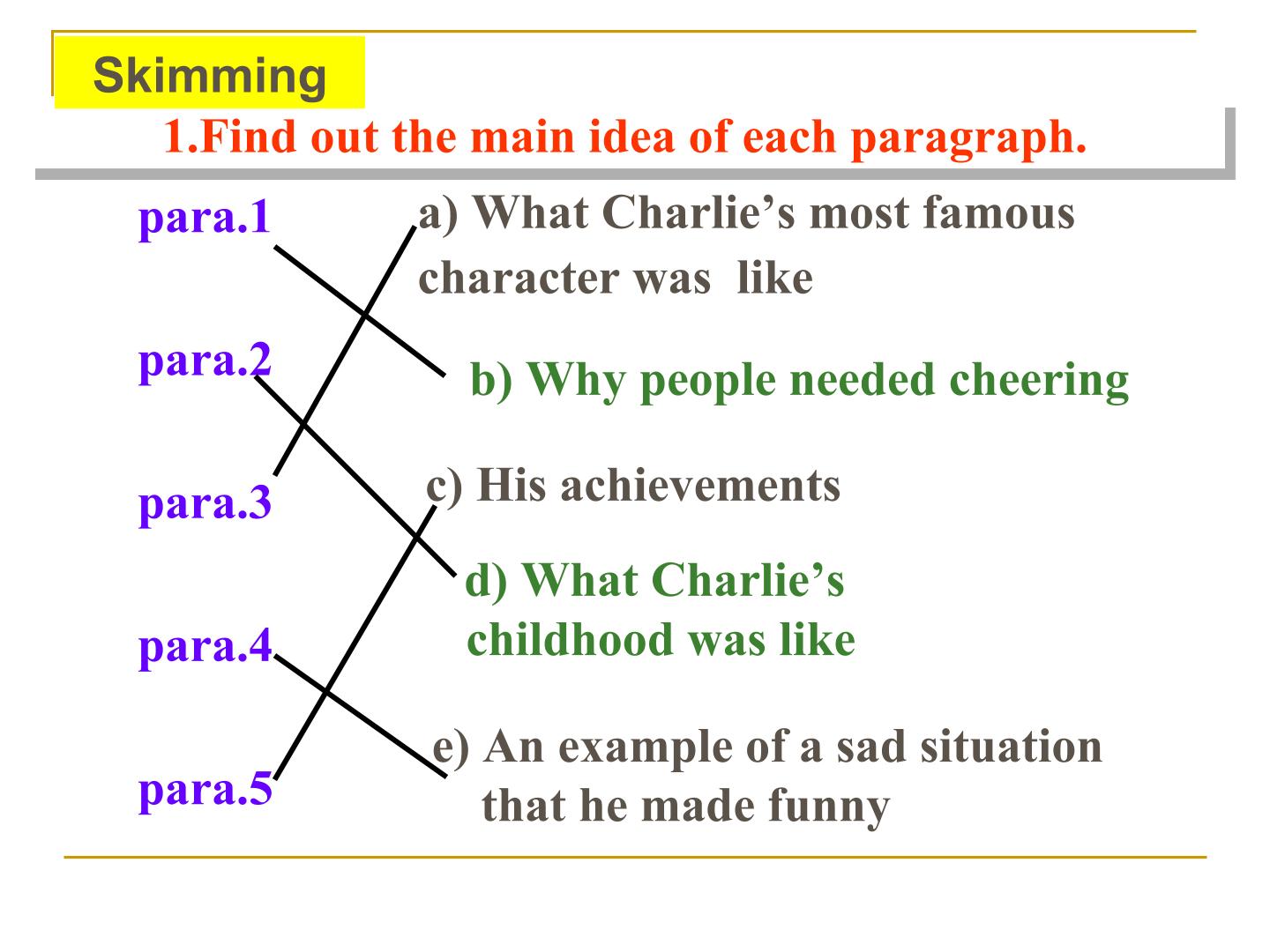 Skimming

1.Find out the main idea of each paragraph.

para.1

para.2

para.3

para.4

para.5

a) What Charlie's most famous character was like

b) Why people needed cheering

c) His achievements

d) What Charlie's childhood was like

e) An example of a sad situation that he made funny